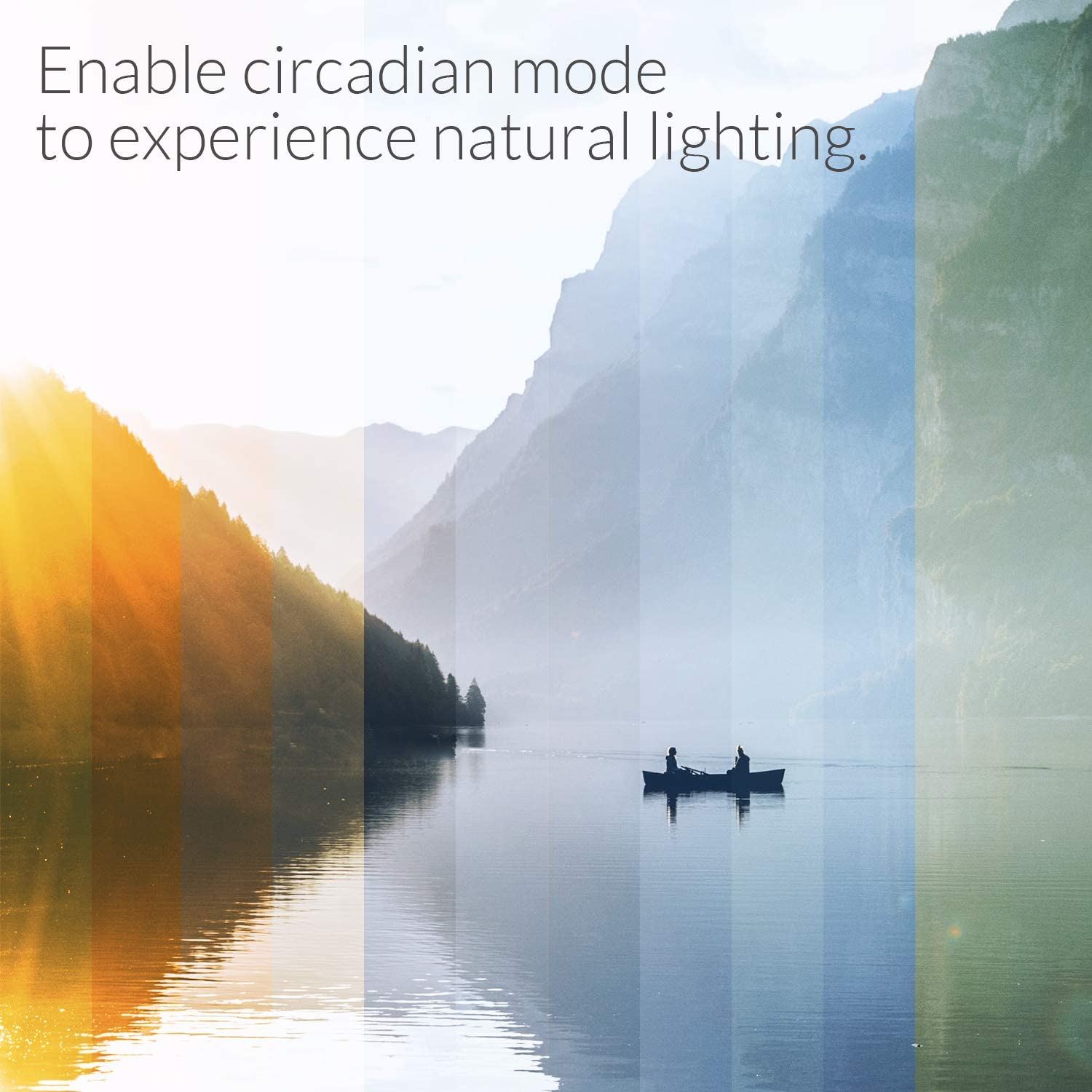 Enable circadian mode to experience natural lighting.